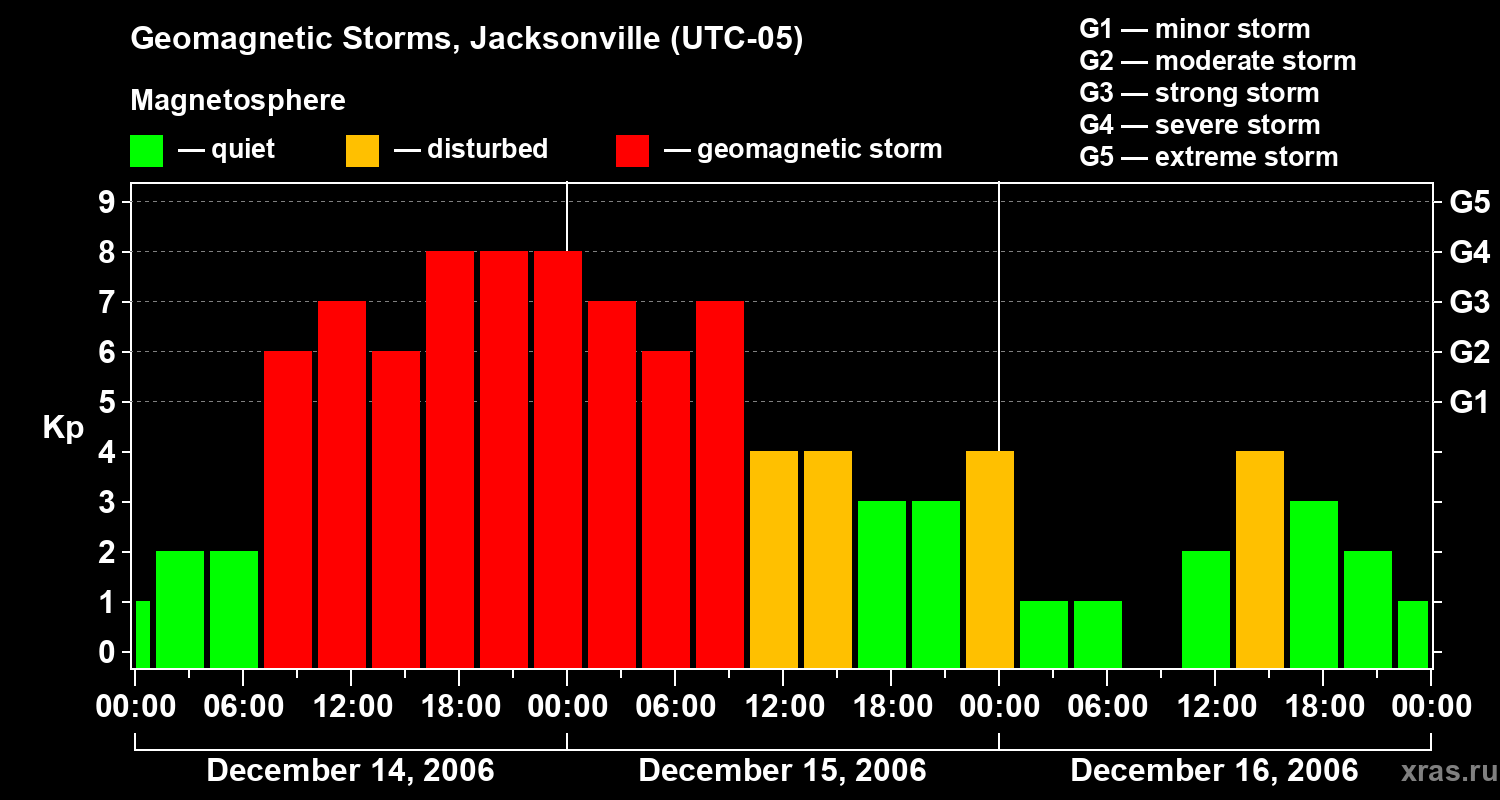 Geomagnetic Storms, Jacksonville (UTC-05)

Magnetosphere

— quiet — disturbed — geomagnetic storm

G1 — minor storm
G2 — moderate storm
G3 — strong storm
G4 — severe storm
G5 — extreme storm

Kp

9
8
7
6
5
4
3
2
1
0

G5
G4
G3
G2
G1

00:00 06:00 12:00 18:00 00:00 06:00 12:00 18:00 00:00 06:00 12:00 18:00 00:00

December 14, 2006
December 15, 2006
December 16, 2006

xras.ru